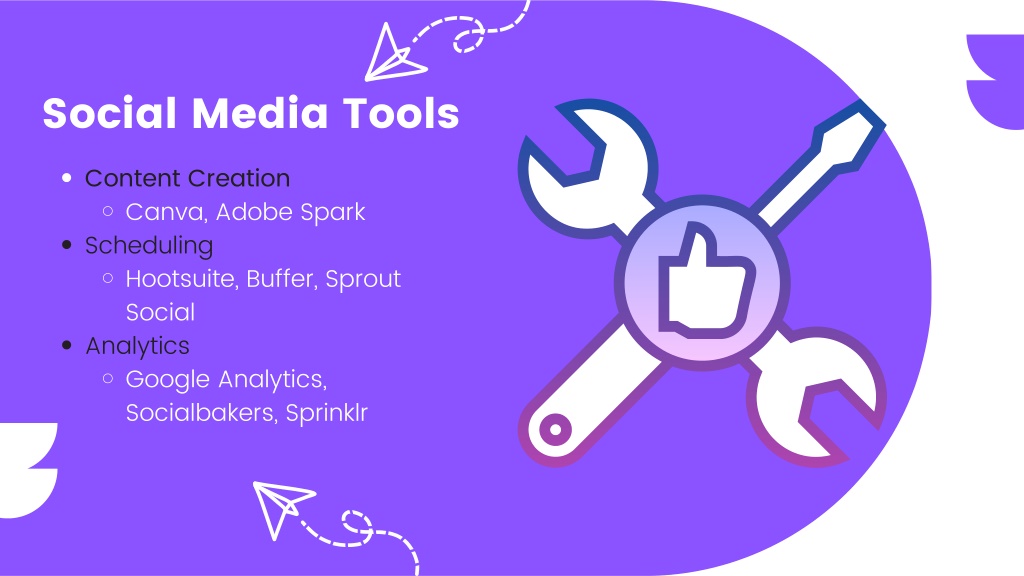 Social Media Tools

- Content Creation
  - Canva, Adobe Spark
- Scheduling
  - Hootsuite, Buffer, Sprout Social
- Analytics
  - Google Analytics, Socialbakers, Sprinklr